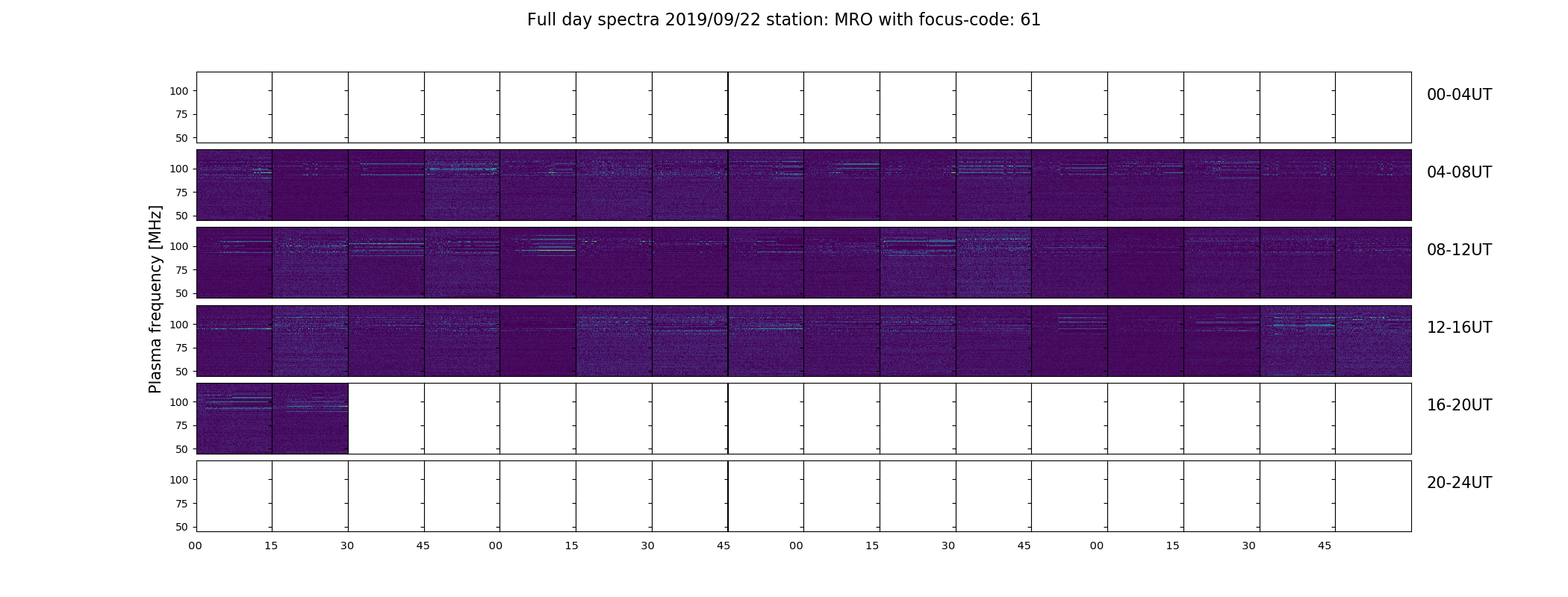 Full day spectra 2019/09/22 station: MRO with focus-code: 61

Plasma frequency [MHz]

100
75
50

00-04UT

100
75
50

04-08UT

100
75
50

08-12UT

100
75
50

12-16UT

100
75
50

16-20UT

100
75
50

20-24UT

00 15 30 45 00 15 30 45 00 15 30 45 00 15 30 45